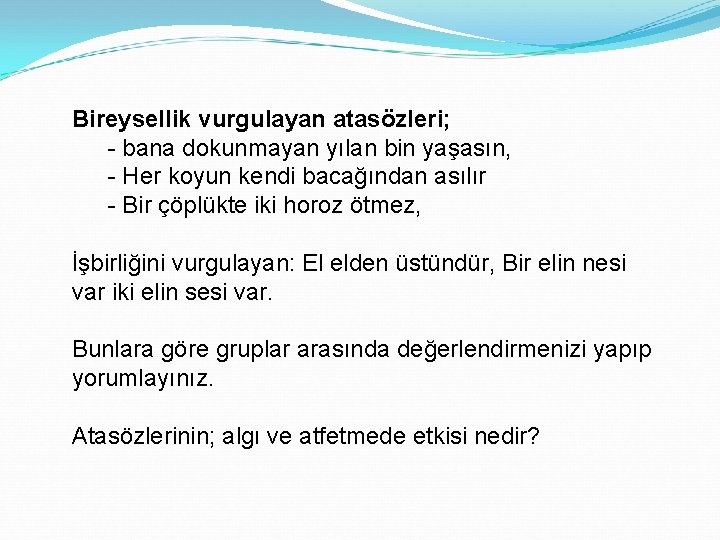 **Bireysellik vurgulayan atasözleri;**
- bana dokunmayan yılan bin yaşasın,
- Her koyun kendi bacağından asılır
- Bir çöplükte iki horoz ötmez,

İşbirliğini vurgulayan: El elden üstündür, Bir elin nesi var iki elin sesi var.

Bunlara göre gruplar arasında değerlendirmenizi yapıp yorumlayınız.

Atasözlerinin; algı ve atfetmede etkisi nedir?